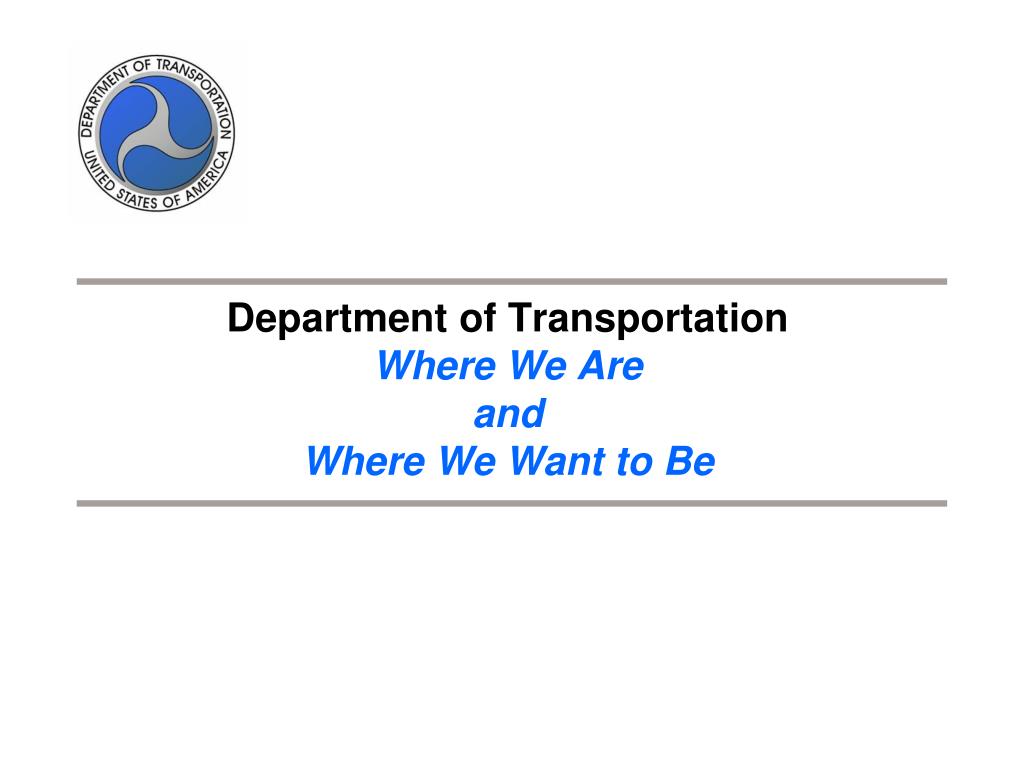 DEPARTMENT OF TRANSPORTATION
UNITED STATES OF AMERICA

Department of Transportation
Where We Are
and
Where We Want to Be